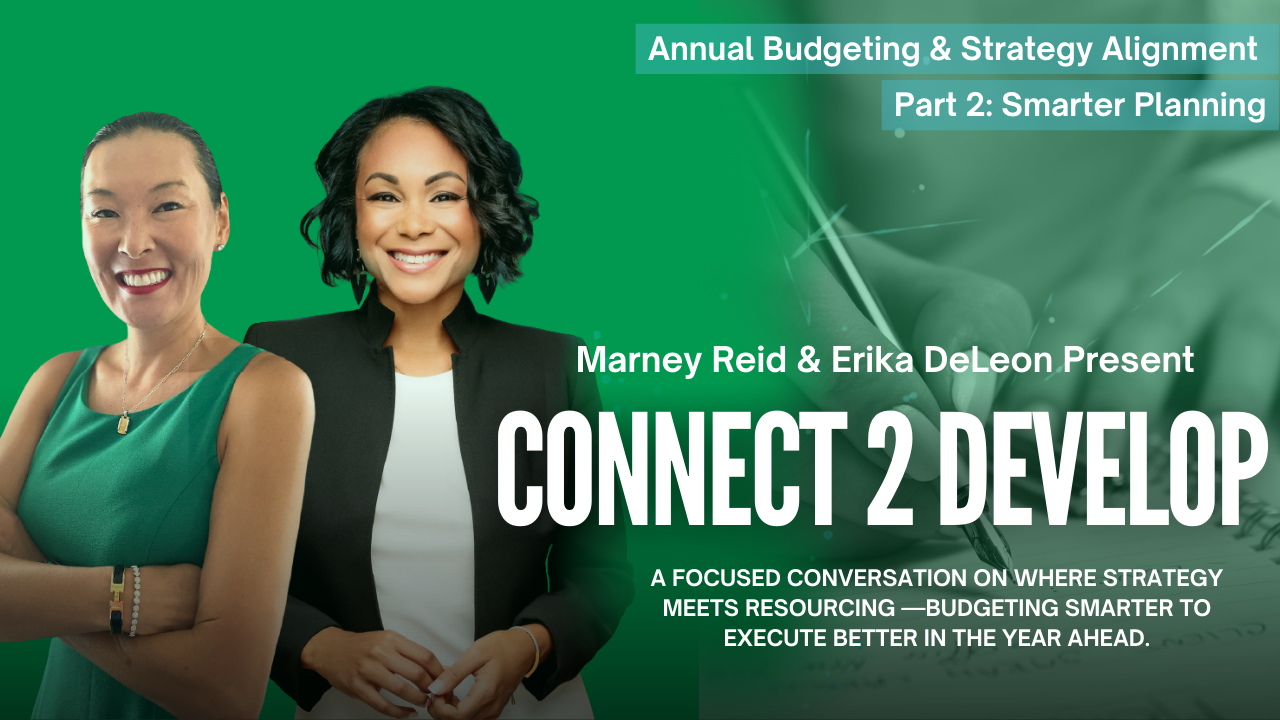 Annual Budgeting & Strategy Alignment

Part 2: Smarter Planning

Marney Reid & Erika DeLeon Present

CONNECT 2 DEVELOP

A FOCUSED CONVERSATION ON WHERE STRATEGY MEETS RESOURCING —BUDGETING SMARTER TO EXECUTE BETTER IN THE YEAR AHEAD.